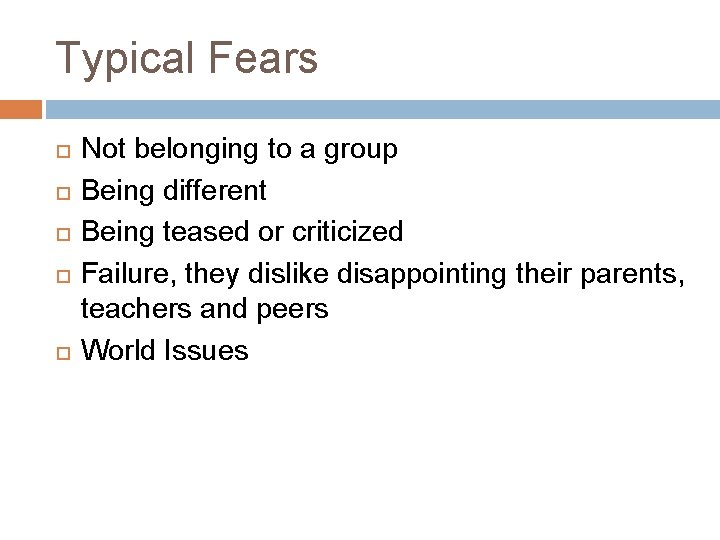 Typical Fears

- Not belonging to a group
- Being different
- Being teased or criticized
- Failure, they dislike disappointing their parents, teachers and peers
- World Issues